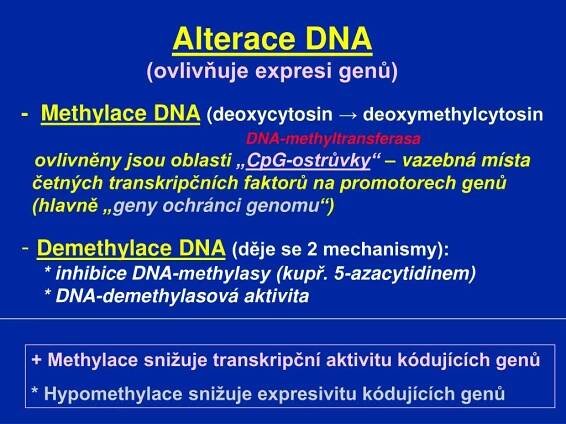 Alterace DNA
(ovlivňuje expresi genů)

- Methylace DNA (deoxycytosin → deoxymethylcytosin
DNA-methyltransferasa
ovlivněny jsou oblasti „CpG-ostrůvky“ – vazebná místa četných transkripčních faktorů na promotorech genů (hlavně „geny ochránci genomu“)

- Demethylace DNA (děje se 2 mechanismy):
* inhibice DNA-methylasy (kupř. 5-azacytidinem)
* DNA-demethylasová aktivita

+ Methylace snižuje transkripční aktivitu kódujících genů
* Hypomethylace snižuje expresivitu kódujících genů